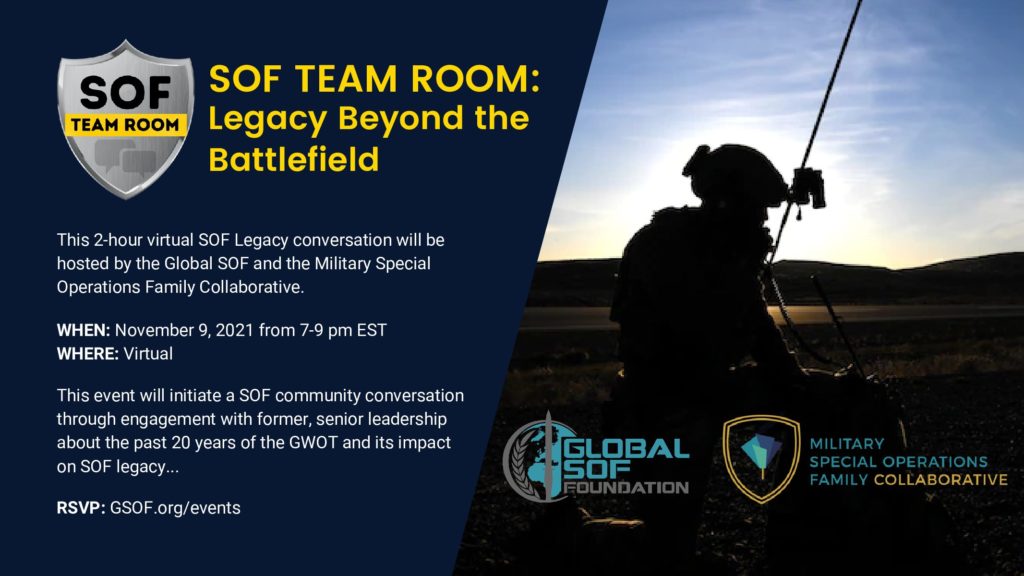 SOF
TEAM ROOM

SOF TEAM ROOM: Legacy Beyond the Battlefield

This 2-hour virtual SOF Legacy conversation will be hosted by the Global SOF and the Military Special Operations Family Collaborative.

WHEN: November 9, 2021 from 7-9 pm EST
WHERE: Virtual

This event will initiate a SOF community conversation through engagement with former, senior leadership about the past 20 years of the GWOT and its impact on SOF legacy...

RSVP: GSOF.org/events

GLOBAL SOF FOUNDATION

MILITARY SPECIAL OPERATIONS FAMILY COLLABORATIVE